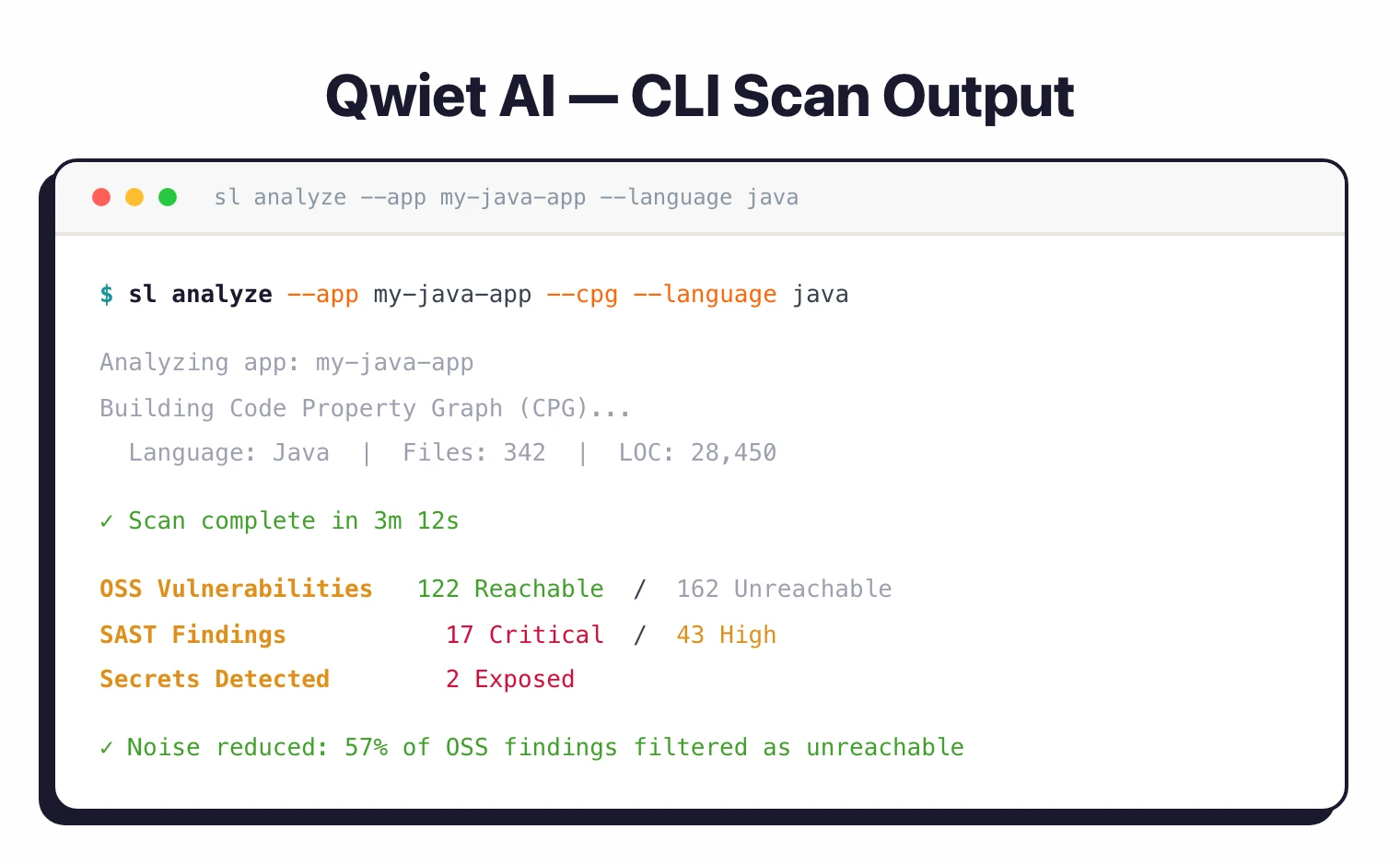 Qwiet AI — CLI Scan Output

sl analyze --app my-java-app --language java

$ sl analyze --app my-java-app --cpg --language java

Analyzing app: my-java-app

Building Code Property Graph (CPG)...

Language: Java | Files: 342 | LOC: 28,450

✓ Scan complete in 3m 12s

OSS Vulnerabilities 122 Reachable / 162 Unreachable

SAST Findings 17 Critical / 43 High

Secrets Detected 2 Exposed

✓ Noise reduced: 57% of OSS findings filtered as unreachable